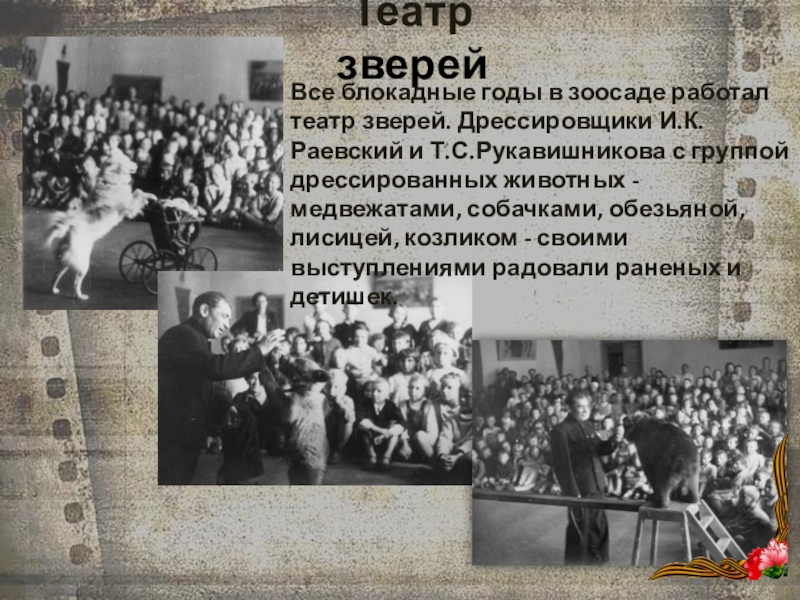 Театр зверей

Все блокадные годы в зоосаде работал театр зверей. Дрессировщики И.К. Раевский и Т.С.Рукавишникова с группой дрессированных животных - медвежатами, собачками, обезьяной, лисицей, козликом - своими выступлениями радовали раненых и детишек.